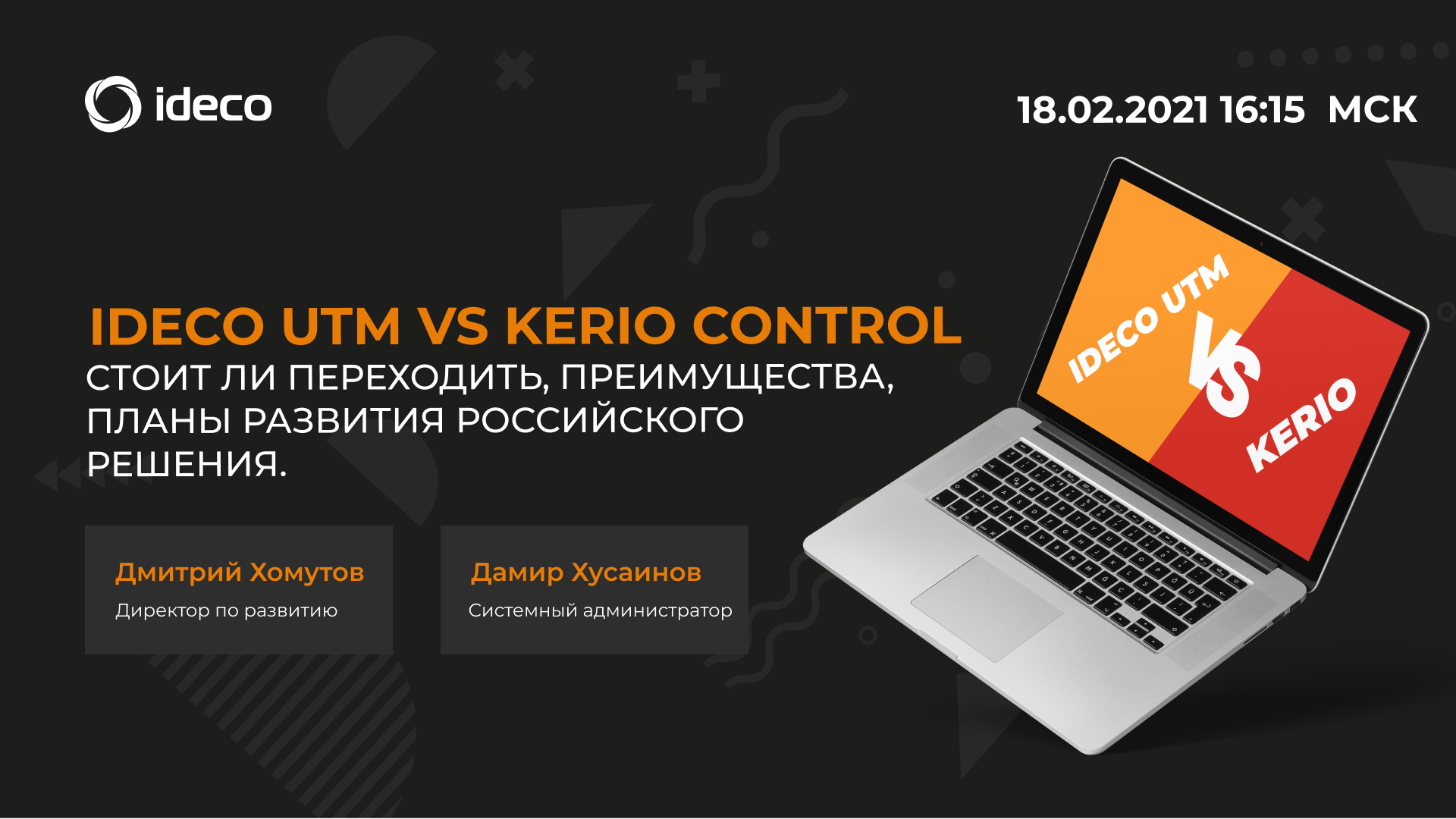 ideco

18.02.2021 16:15 МСК

IDECO UTM VS KERIO CONTROL
СТОИТ ЛИ ПЕРЕХОДИТЬ, ПРЕИМУЩЕСТВА, ПЛАНЫ РАЗВИТИЯ РОССИЙСКОГО РЕШЕНИЯ.

Дмитрий Хомутов
Директор по развитию

Дамир Хусаинов
Системный администратор

IDECO UTM
VS
KERIO